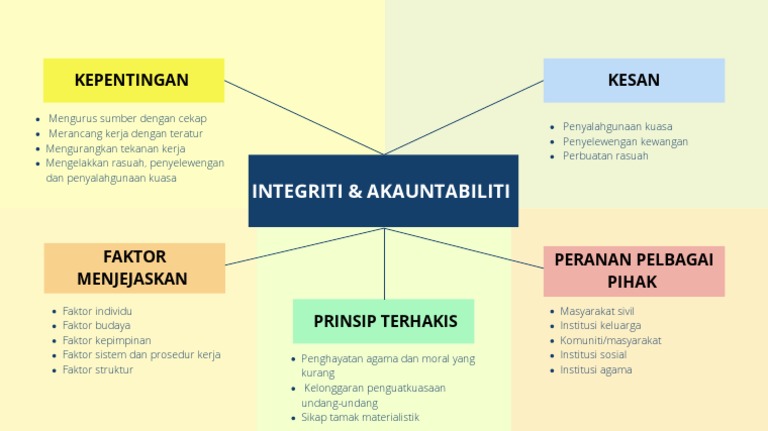 KEPENTINGAN

- Mengurus sumber dengan cekap
- Merancang kerja dengan teratur
- Mengurangkan tekanan kerja
- Mengelakkan rasuah, penyelewengan dan penyalahgunaan kuasa

KESAN

- Penyalahgunaan kuasa
- Penyelewengan kewangan
- Perbuatan rasuah

INTEGRITI & AKAUNTABILITI

FAKTOR MENJEJASKAN

- Faktor individu
- Faktor budaya
- Faktor kepimpinan
- Faktor sistem dan prosedur kerja
- Faktor struktur

PRINSIP TERHAKIS

- Penghayatan agama dan moral yang kurang
- Kelonggaran penguatkuasaan undang-undang
- Sikap tamak materialistik

PERANAN PELBAGAI PIHAK

- Masyarakat sivil
- Institusi keluarga
- Komuniti/masyarakat
- Institusi sosial
- Institusi agama